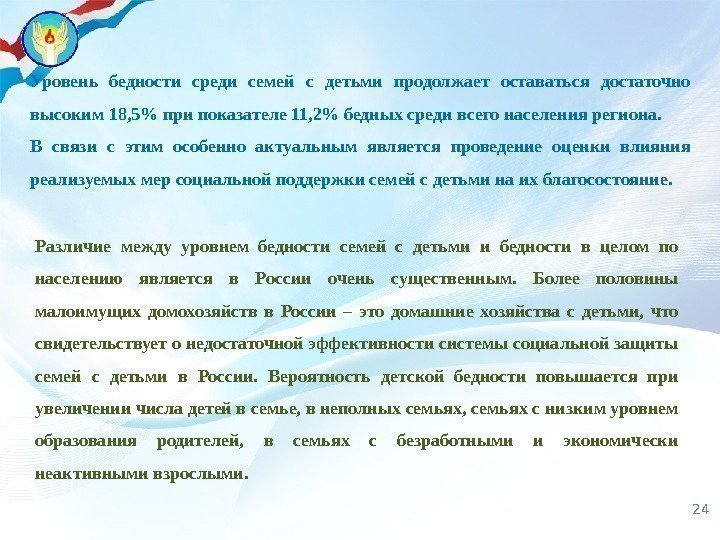 Уровень бедности среди семей с детьми продолжает оставаться достаточно высоким 18,5% при показателе 11,2% бедных среди всего населения региона.

В связи с этим особенно актуальным является проведение оценки влияния реализуемых мер социальной поддержки семей с детьми на их благосостояние.

Различие между уровнем бедности семей с детьми и бедности в целом по населению является в России очень существенным. Более половины малоимущих домохозяйств в России – это домашние хозяйства с детьми, что свидетельствует о недостаточной эффективности системы социальной защиты семей с детьми в России. Вероятность детской бедности повышается при увеличении числа детей в семье, в неполных семьях, семьях с низким уровнем образования родителей, в семьях с безработными и экономически неактивными взрослыми.

24